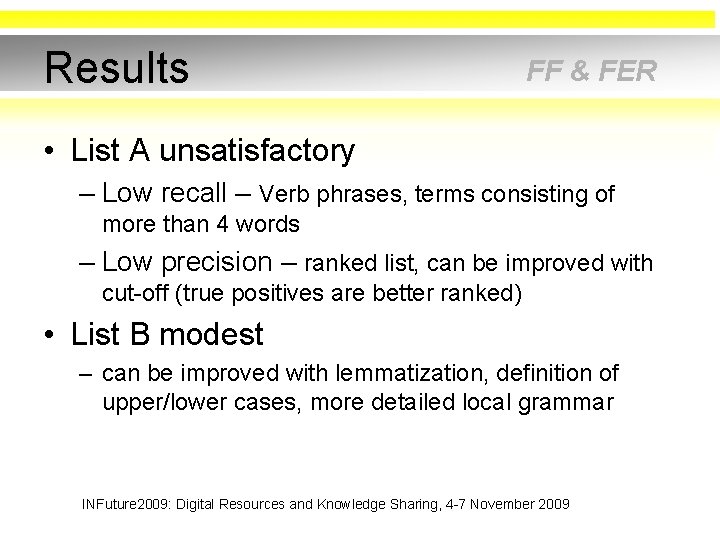 Results

FF & FER

• List A unsatisfactory

– Low recall – Verb phrases, terms consisting of more than 4 words

– Low precision – ranked list, can be improved with cut-off (true positives are better ranked)

• List B modest

– can be improved with lemmatization, definition of upper/lower cases, more detailed local grammar

INFuture2009: Digital Resources and Knowledge Sharing, 4-7 November 2009